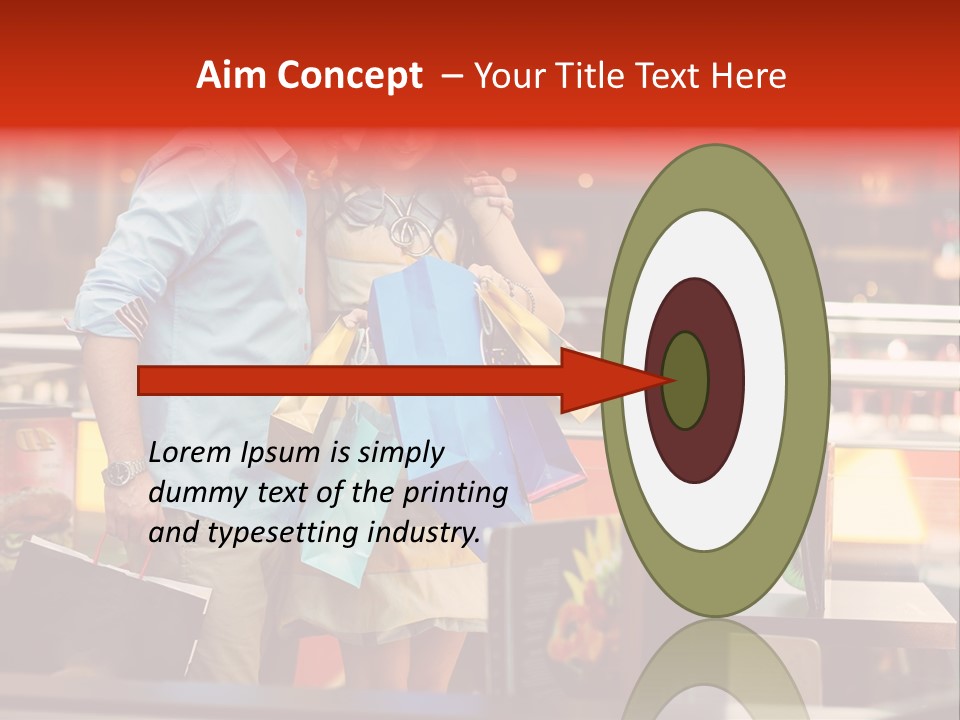 Aim Concept – Your Title Text Here

Lorem Ipsum is simply dummy text of the printing and typesetting industry.